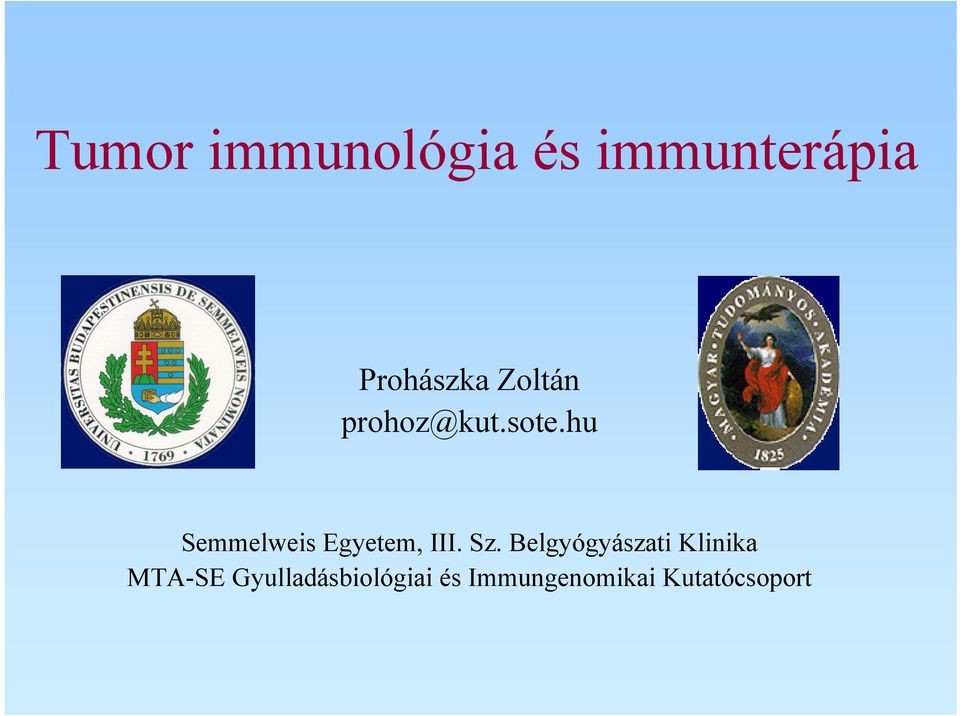 Tumor immunológia és immunterápia

UNIVERSITAS BUDAPESTINENSIS DE SEMMELWEIS NOMINATA
1769

Prohászka Zoltán
prohoz@kut.sote.hu

MAGYAR TUDOMÁNYOS AKADÉMIA
1825

Semmelweis Egyetem, III. Sz. Belgyógyászati Klinika
MTA-SE Gyulladásbiológiai és Immungenomikai Kutatócsoport